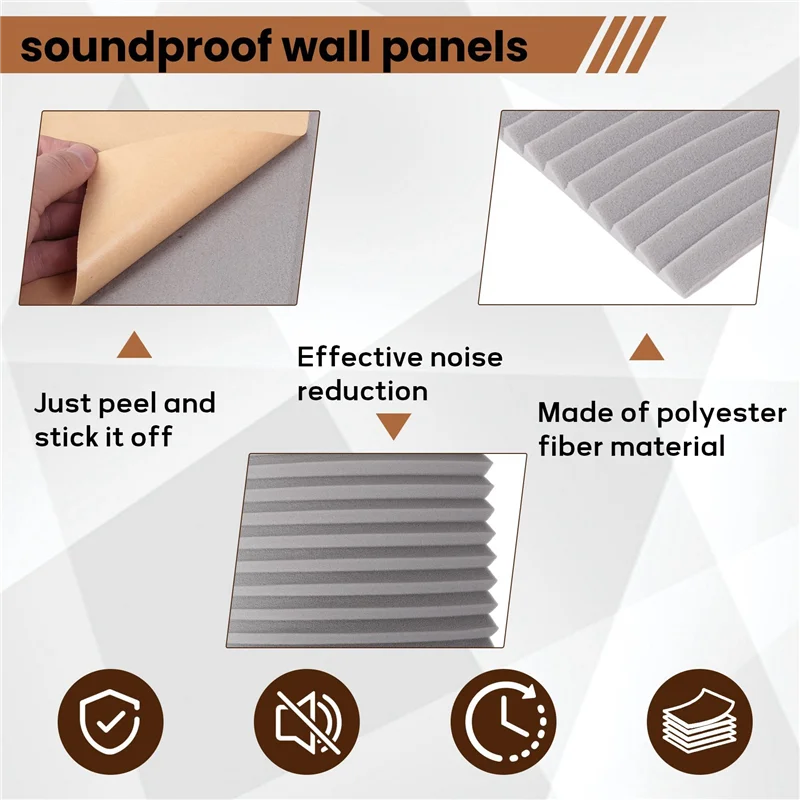 soundproof wall panels

Just peel and stick it off

Effective noise reduction

Made of polyester fiber material